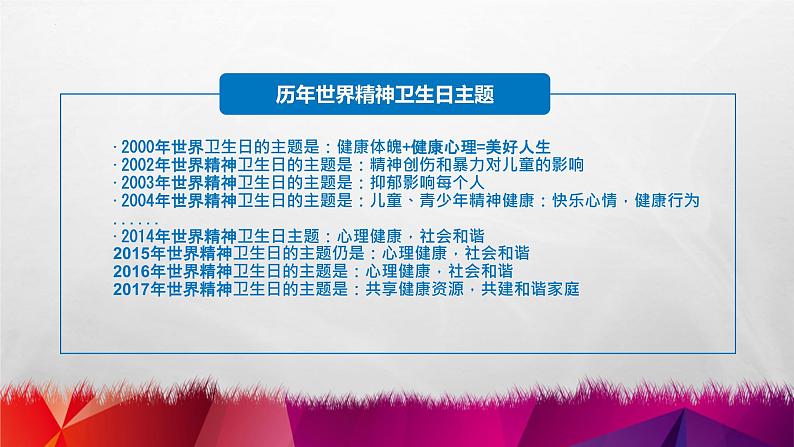 历年世界精神卫生日主题

· 2000年世界卫生日的主题是：健康体魄+健康心理=美好人生
· 2002年世界精神卫生日的主题是：精神创伤和暴力对儿童的影响
· 2003年世界精神卫生日的主题是：抑郁影响每个人
· 2004年世界精神卫生日的主题是：儿童、青少年精神健康：快乐心情，健康行为
. . . . . .
· 2014年世界精神卫生日主题：心理健康，社会和谐
2015年世界精神卫生日的主题仍是：心理健康，社会和谐
2016年世界精神卫生日的主题是：心理健康，社会和谐
2017年世界精神卫生日的主题是：共享健康资源，共建和谐家庭